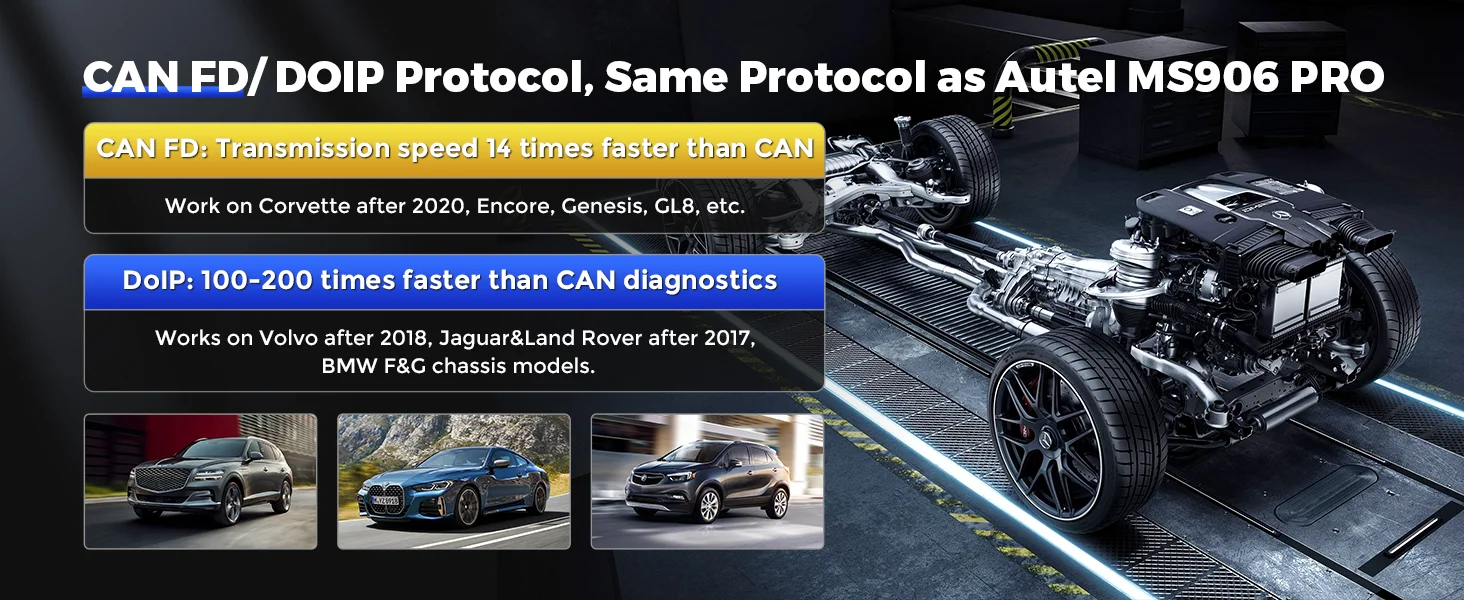 CAN FD/ DOIP Protocol, Same Protocol as Autel MS906 PRO

CAN FD: Transmission speed 14 times faster than CAN

Work on Corvette after 2020, Encore, Genesis, GL8, etc.

DoIP: 100-200 times faster than CAN diagnostics

Works on Volvo after 2018, Jaguar&Land Rover after 2017, BMW F&G chassis models.